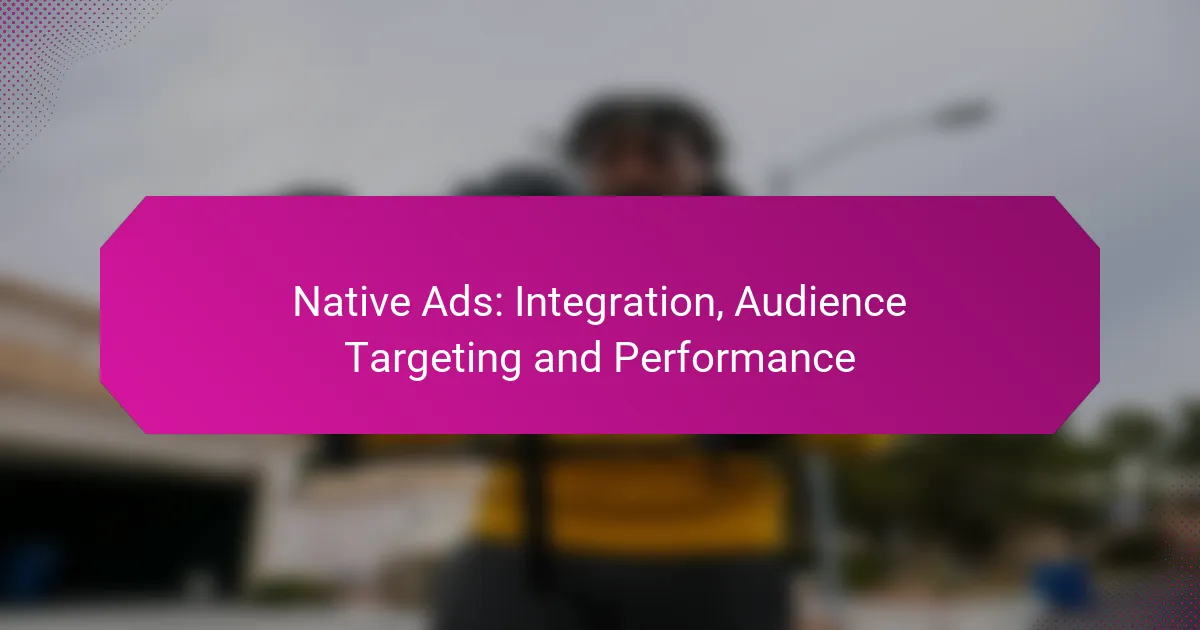 Native Ads: Integration, Audience Targeting and Performance